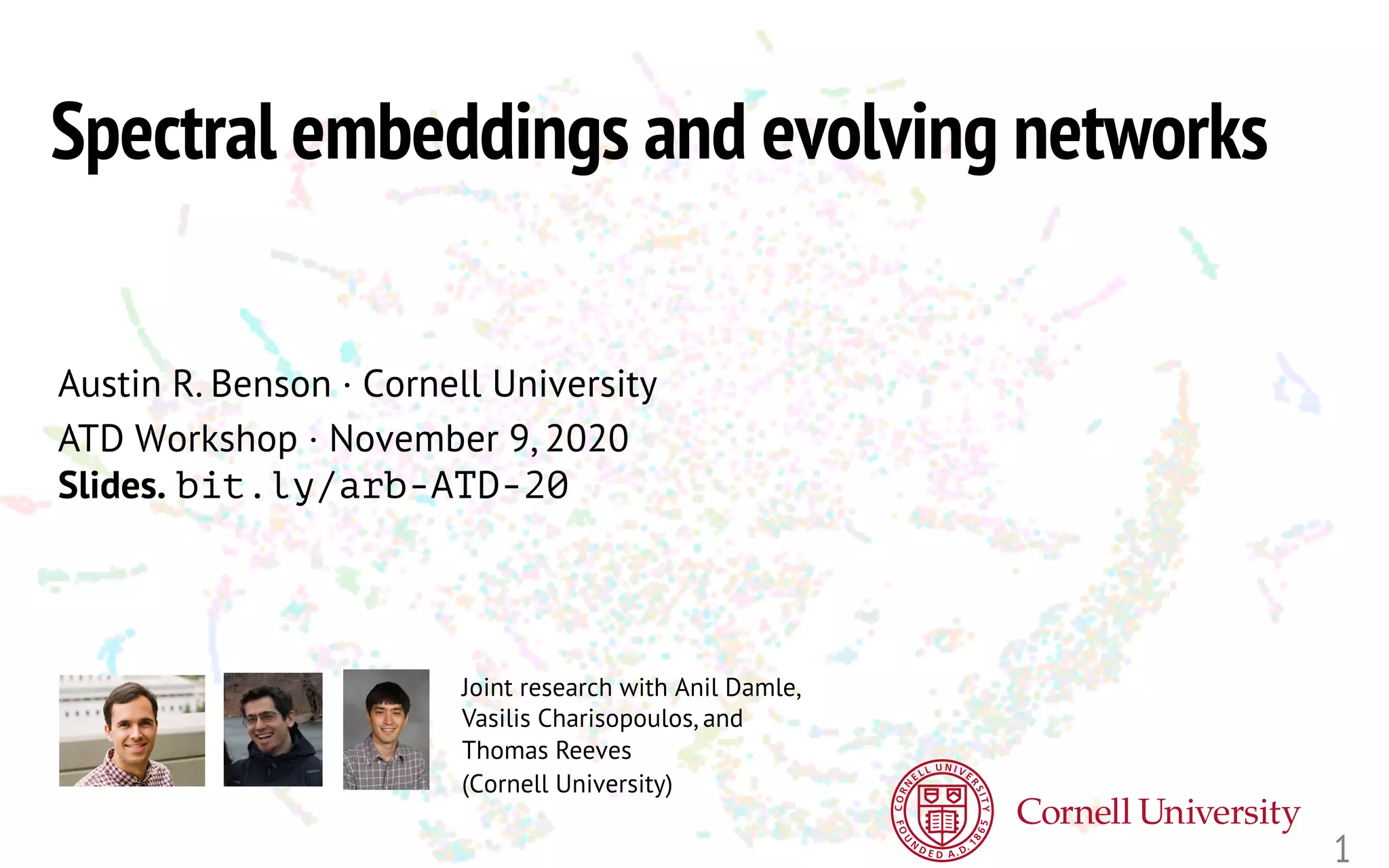 Spectral embeddings and evolving networks

Austin R. Benson · Cornell University
ATD Workshop · November 9, 2020
Slides. bit.ly/arb-ATD-20

Joint research with Anil Damle, Vasilis Charisopoulos, and Thomas Reeves (Cornell University)

CORNELL UNIVERSITY FOUNDED A.D. 1865

Cornell University

1